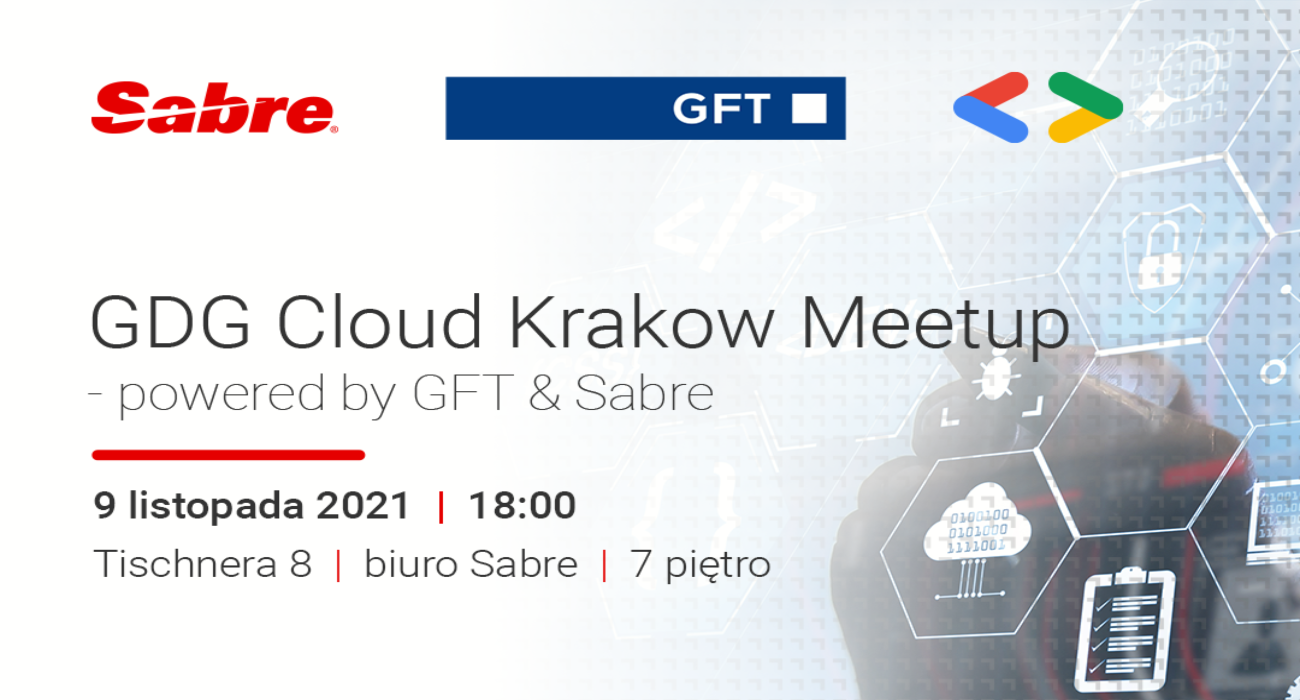 Sabre

GFT

GDG Cloud Krakow Meetup
- powered by GFT & Sabre

9 listopada 2021 | 18:00
Tischnera 8 | biuro Sabre | 7 piętro